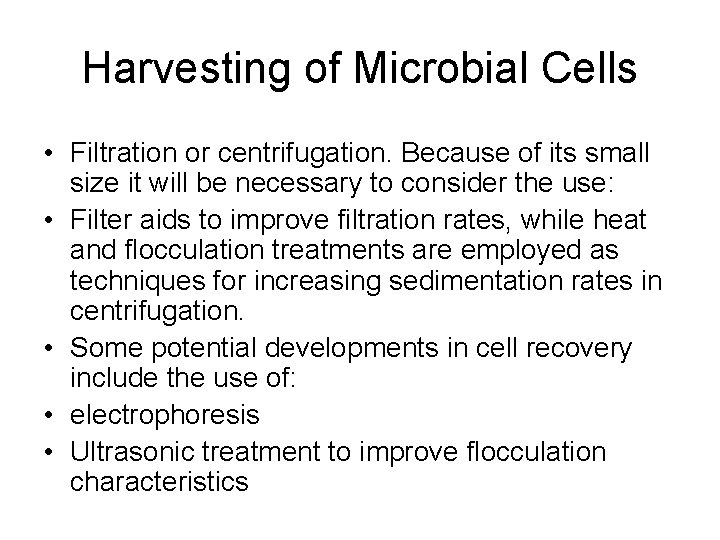 Harvesting of Microbial Cells

• Filtration or centrifugation. Because of its small size it will be necessary to consider the use:
• Filter aids to improve filtration rates, while heat and flocculation treatments are employed as techniques for increasing sedimentation rates in centrifugation.
• Some potential developments in cell recovery include the use of:
• electrophoresis
• Ultrasonic treatment to improve flocculation characteristics